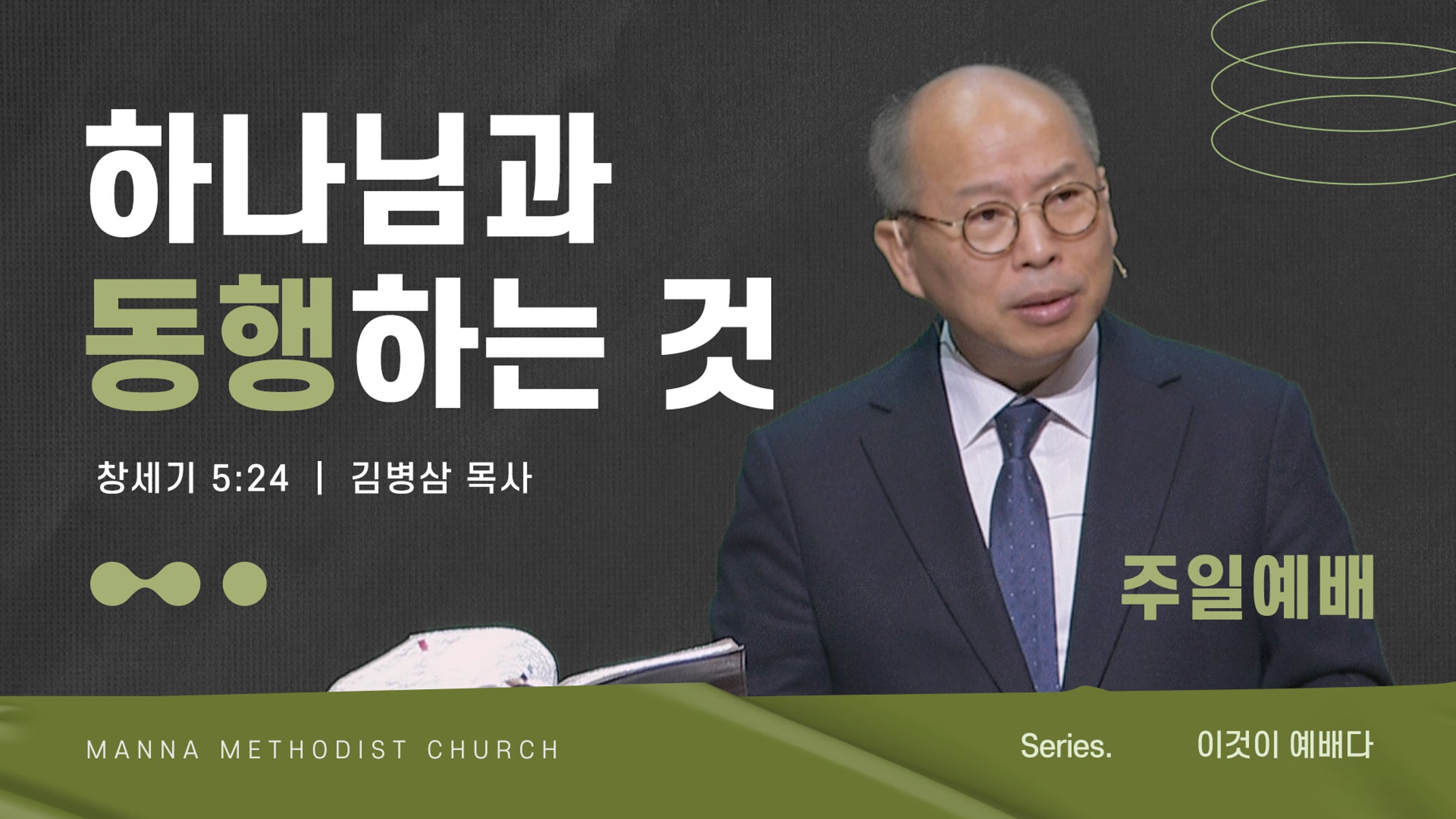 하나님과
동행하는 것

창세기 5:24 | 김병삼 목사

주일예배

MANNA METHODIST CHURCH

Series.

이것이 예배다